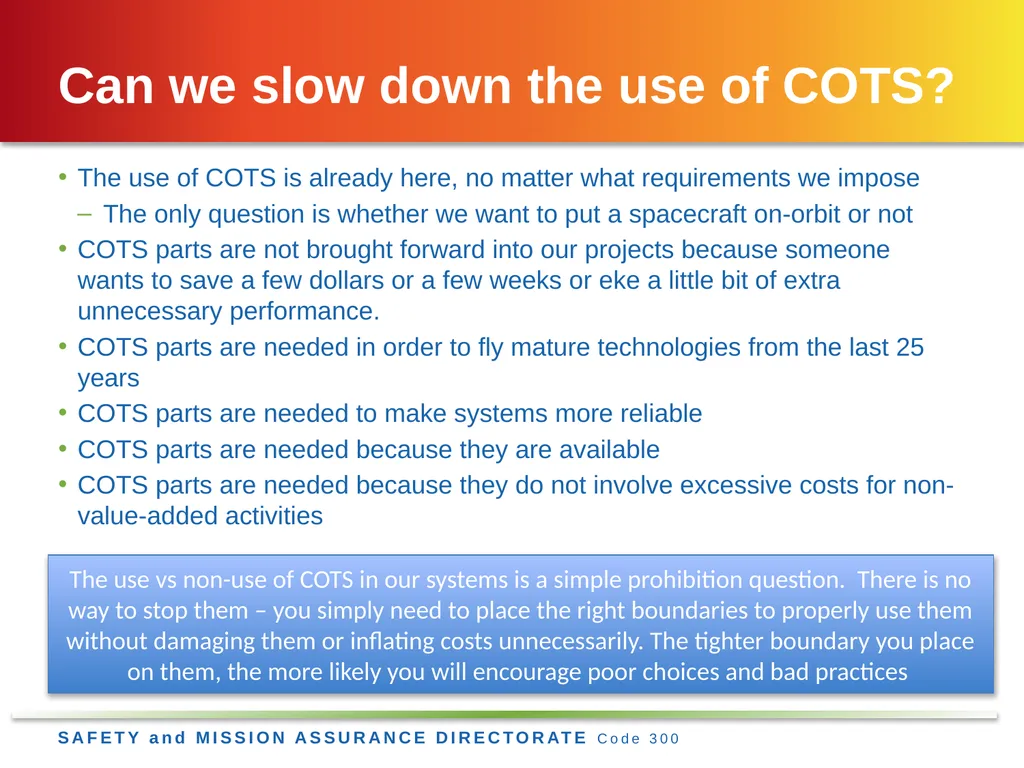 Can we slow down the use of COTS?

• The use of COTS is already here, no matter what requirements we impose
– The only question is whether we want to put a spacecraft on-orbit or not
• COTS parts are not brought forward into our projects because someone wants to save a few dollars or a few weeks or eke a little bit of extra unnecessary performance.
• COTS parts are needed in order to fly mature technologies from the last 25 years
• COTS parts are needed to make systems more reliable
• COTS parts are needed because they are available
• COTS parts are needed because they do not involve excessive costs for non-value-added activities

The use vs non-use of COTS in our systems is a simple prohibition question. There is no way to stop them – you simply need to place the right boundaries to properly use them without damaging them or inflating costs unnecessarily. The tighter boundary you place on them, the more likely you will encourage poor choices and bad practices

SAFETY and MISSION ASSURANCE DIRECTORATE Code 300